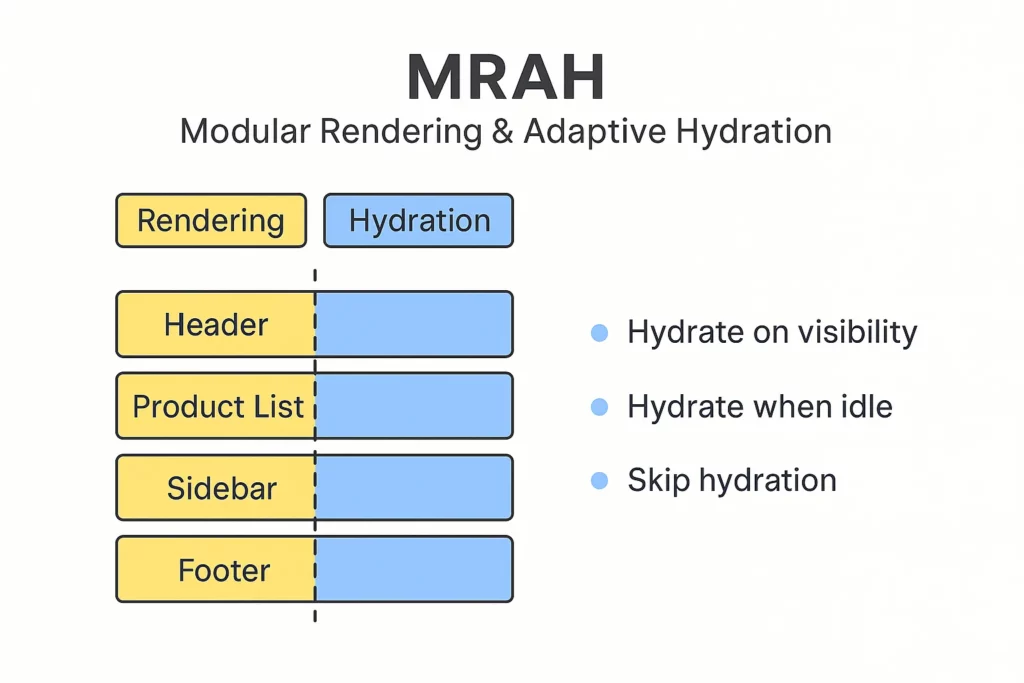 MRAH
Modular Rendering & Adaptive Hydration

Rendering
Hydration

Header
Product List
Sidebar
Footer

Hydrate on visibility
Hydrate when idle
Skip hydration